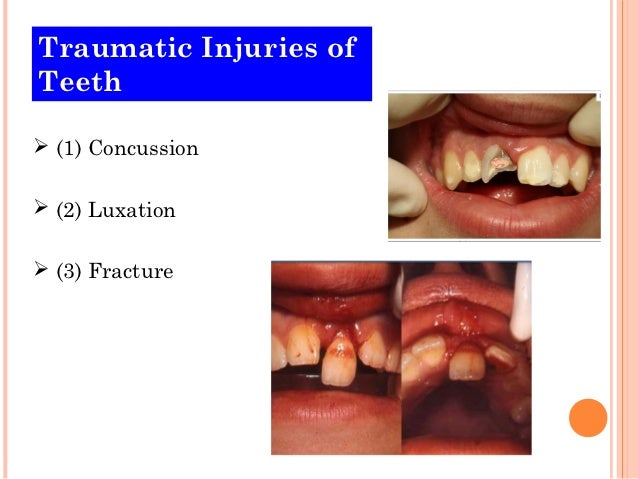 Traumatic Injuries of Teeth

➢ (1) Concussion

➢ (2) Luxation

➢ (3) Fracture